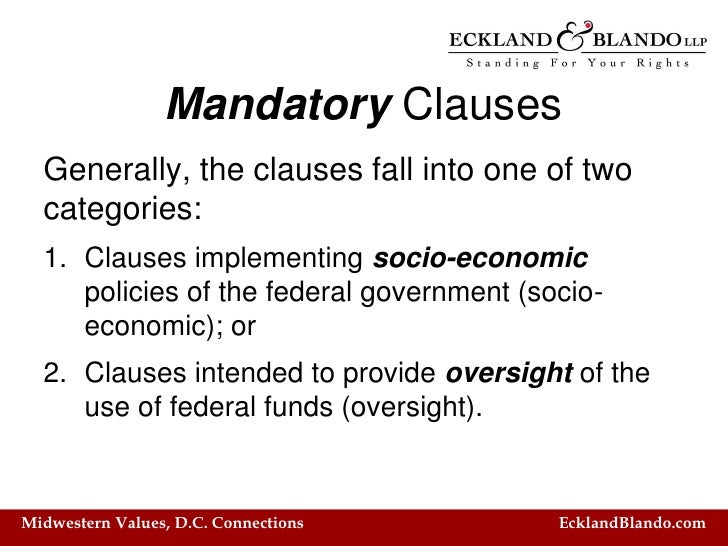 ECKLAND & BLANDO LLP
Standing For Your Rights

Mandatory Clauses

Generally, the clauses fall into one of two categories:

1. Clauses implementing socio-economic policies of the federal government (socio-economic); or

2. Clauses intended to provide oversight of the use of federal funds (oversight).

Midwestern Values, D.C. Connections

EcklandBlando.com